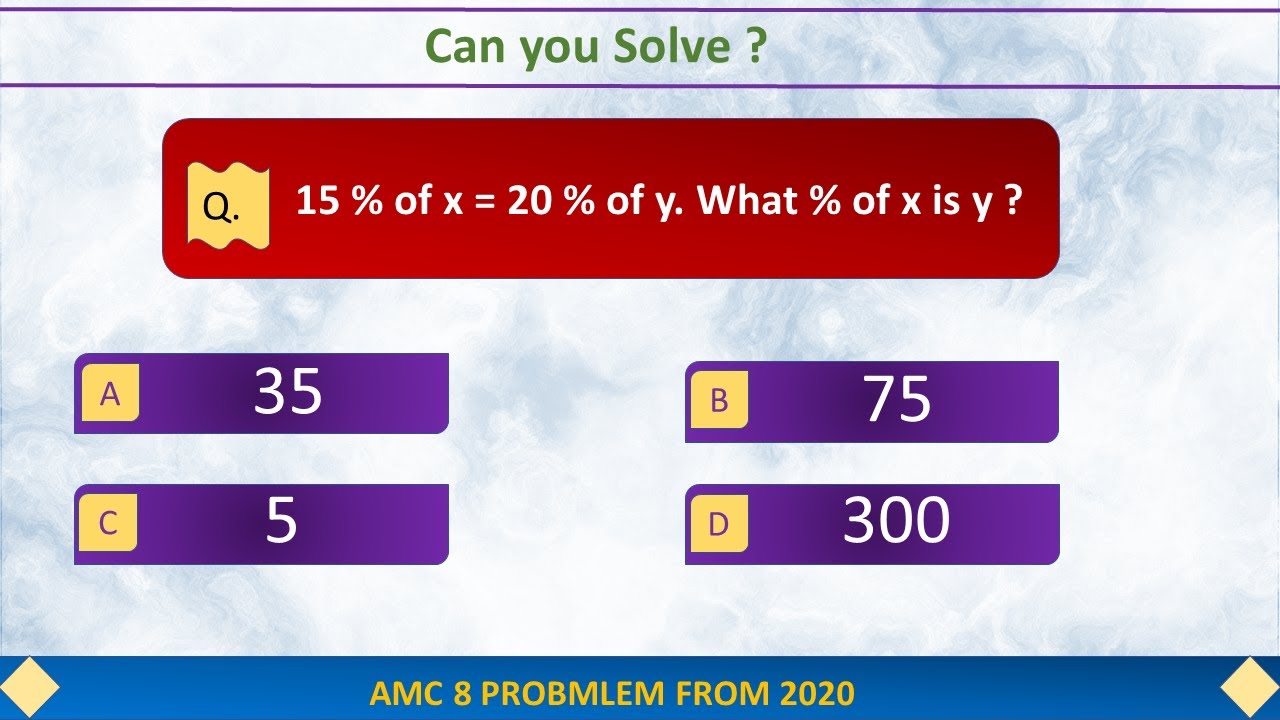 Can you Solve ?

Q. 15 % of x = 20 % of y. What % of x is y ?

A 35

B 75

C 5

D 300

AMC 8 PROBMLEM FROM 2020